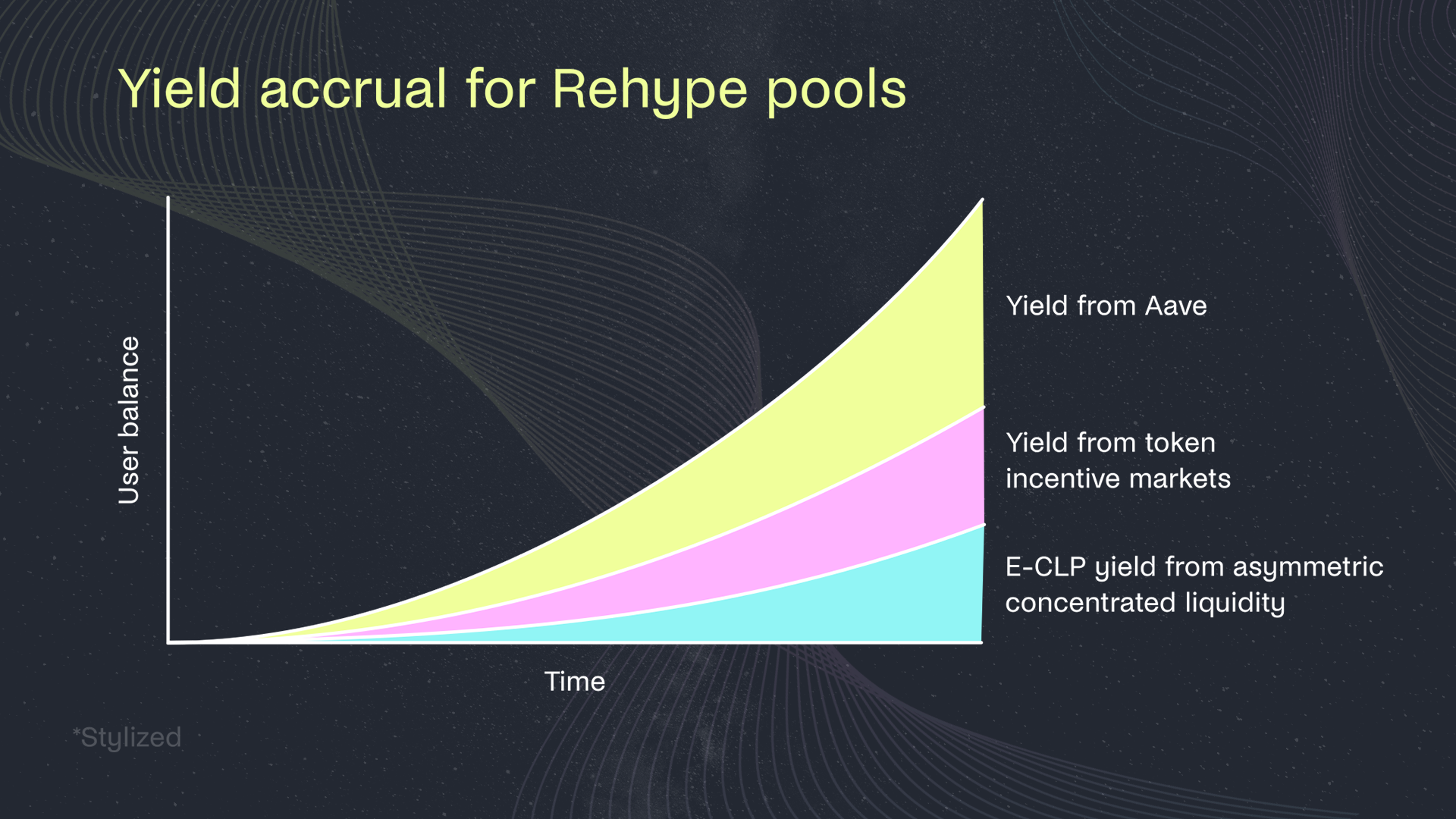 Yield accrual for Rehype pools

User balance

Yield from Aave

Yield from token incentive markets

E-CLP yield from asymmetric concentrated liquidity

Time

*Stylized